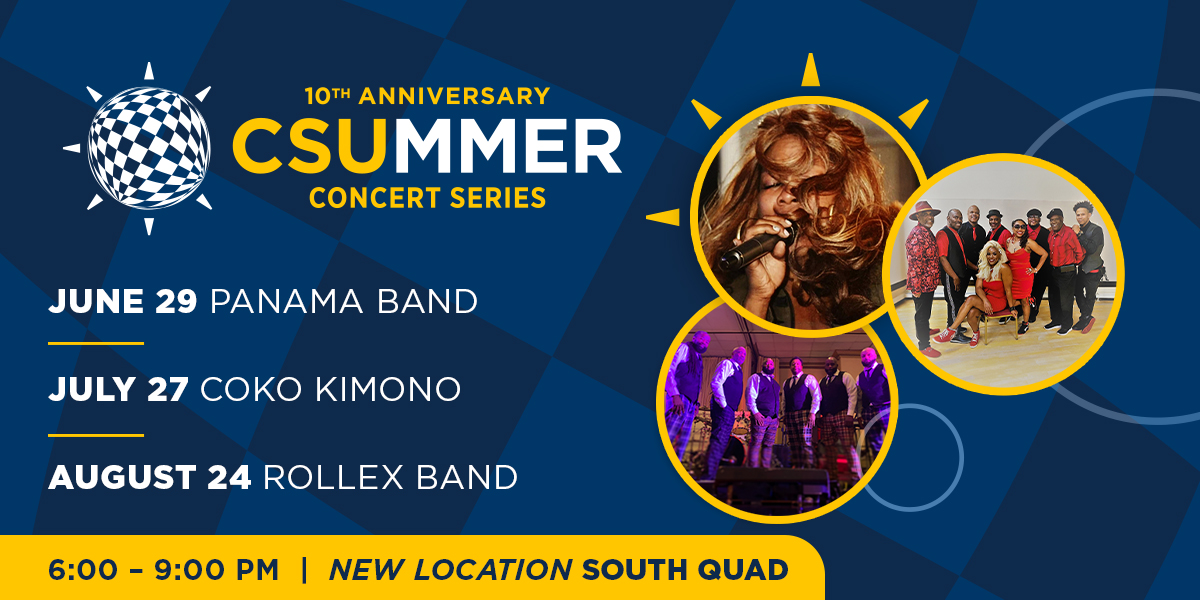 10TH ANNIVERSARY
CSUMMER
CONCERT SERIES

JUNE 29 PANAMA BAND

JULY 27 COKO KIMONO

AUGUST 24 ROLLEX BAND

6:00 – 9:00 PM | NEW LOCATION SOUTH QUAD